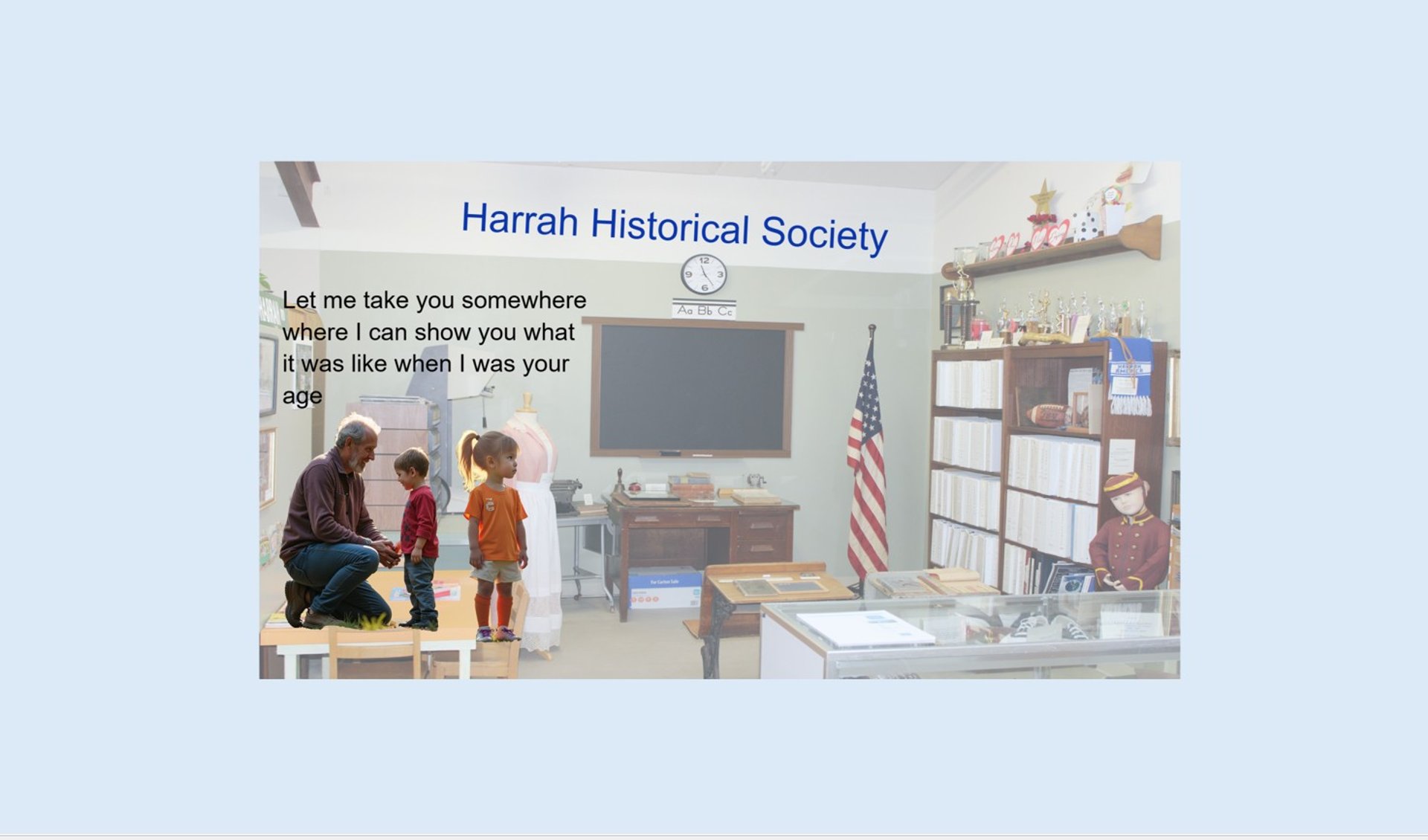 Harrah Historical Society

Let me take you somewhere where I can show you what it was like when I was your age

Aa Bb Cc